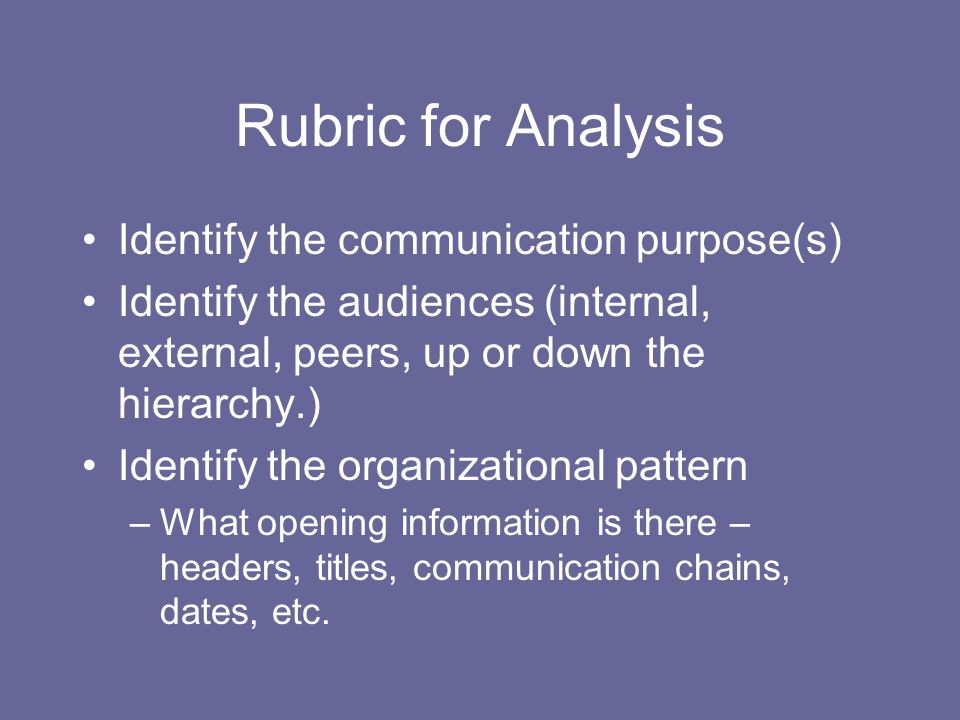 Rubric for Analysis

• Identify the communication purpose(s)
• Identify the audiences (internal, external, peers, up or down the hierarchy.)
• Identify the organizational pattern
– What opening information is there – headers, titles, communication chains, dates, etc.